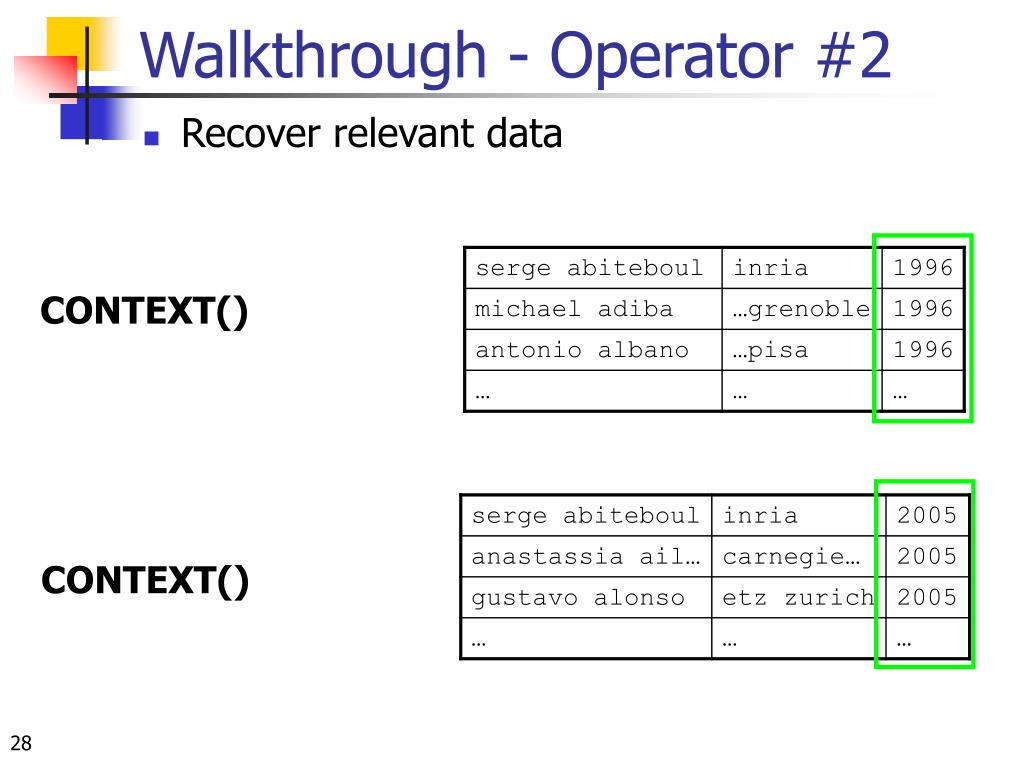 Walkthrough - Operator #2

Recover relevant data

CONTEXT()

| serge abiteboul | inria | 1996 |
|---|---|---|
| michael adiba | …grenoble | 1996 |
| antonio albano | …pisa | 1996 |
| … | … | … |

CONTEXT()

| serge abiteboul | inria | 2005 |
|---|---|---|
| anastassia ail… | carnegie… | 2005 |
| gustavo alonso | etz zurich | 2005 |
| … | … | … |

28